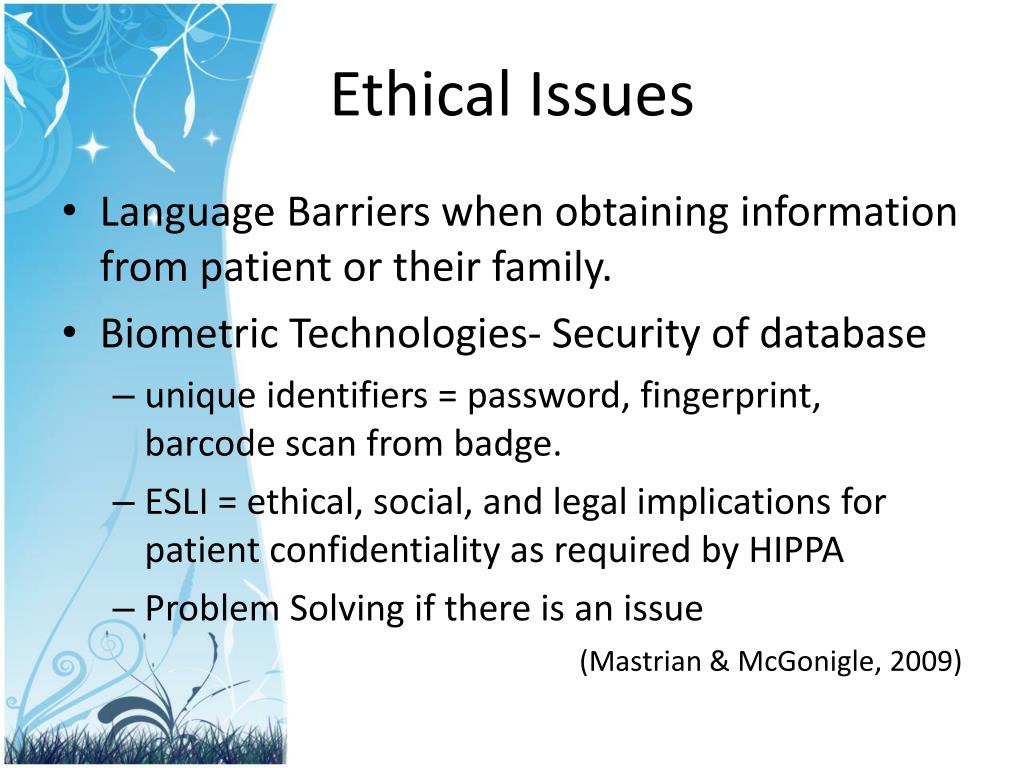 Ethical Issues

• Language Barriers when obtaining information from patient or their family.
• Biometric Technologies- Security of database
– unique identifiers = password, fingerprint, barcode scan from badge.
– ESLI = ethical, social, and legal implications for patient confidentiality as required by HIPPA
– Problem Solving if there is an issue

(Mastrian & McGonigle, 2009)